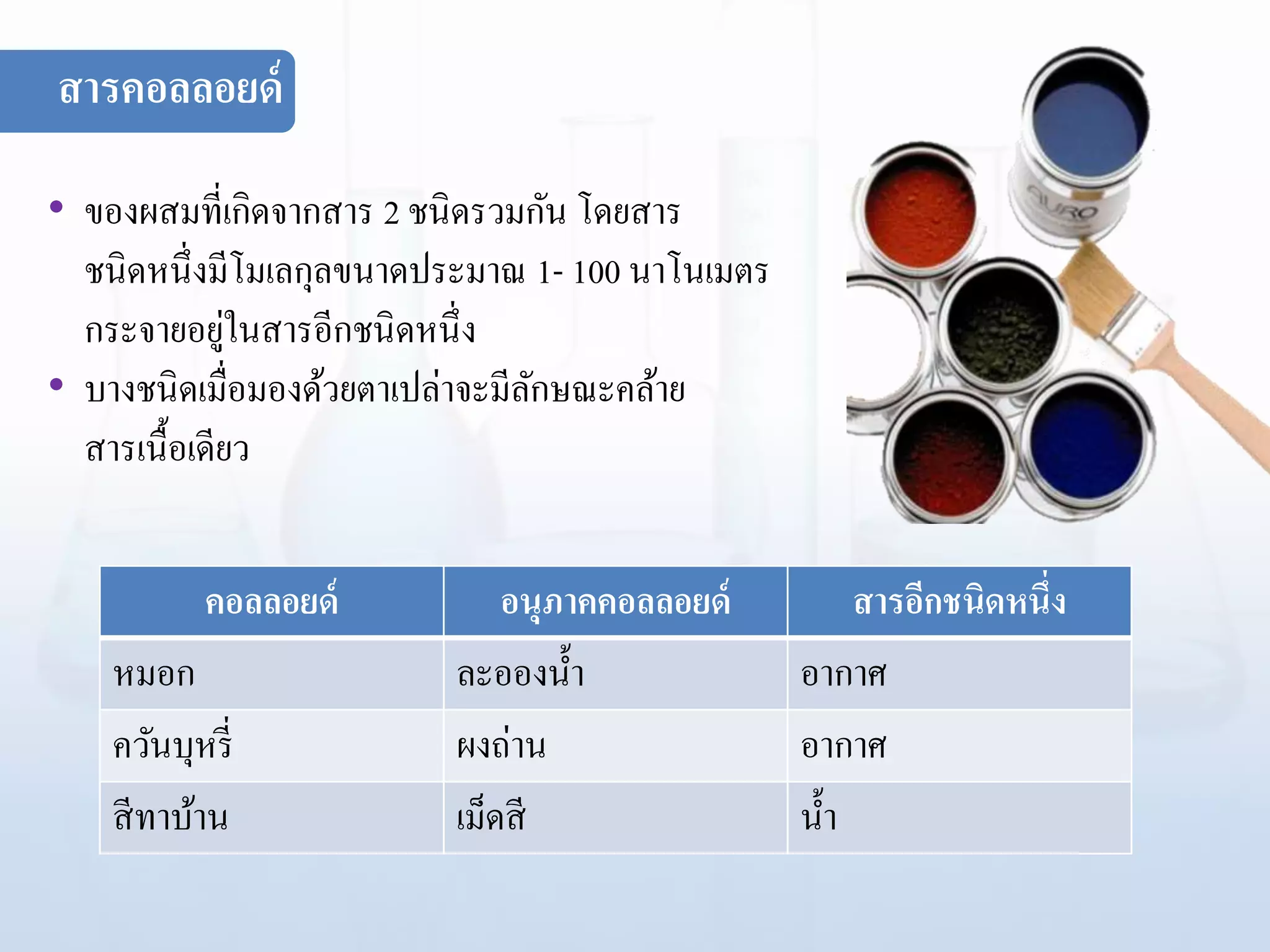 สารคอลลอยด์

• ของผสมที่เกิดจากสาร 2 ชนิดรวมกัน โดยสารชนิดหนึ่งมีโมเลกุลขนาดประมาณ 1- 100 นาโนเมตร กระจายอยู่ในสารอีกชนิดหนึ่ง
• บางชนิดเมื่อมองด้วยตาเปล่าจะมีลักษณะคล้ายสารเนื้อเดียว

AURO

| คอลลอยด์ | อนุภาคคอลลอยด์ | สารอีกชนิดหนึ่ง |
|---|---|---|
| หมอก | ละอองน้ำ | อากาศ |
| ควันบุหรี่ | ผงถ่าน | อากาศ |
| สีทาบ้าน | เม็ดสี | น้ำ |